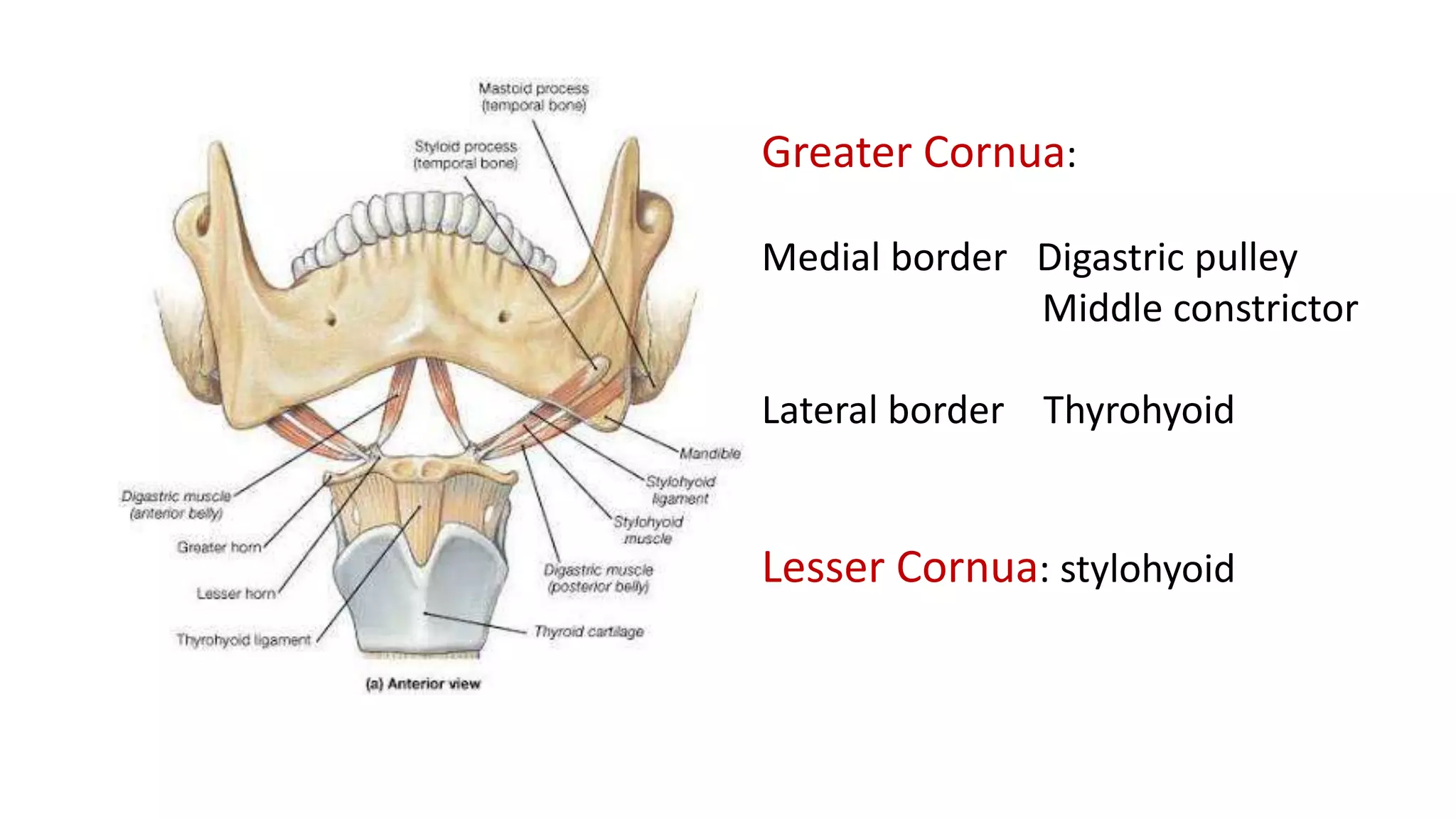 Mastoid process (temporal bone)

Styloid process (temporal bone)

Mandible

Stylohyoid ligament

Stylohyoid muscle

Digastric muscle (posterior belly)

Thyroid cartilage

Digastric muscle (anterior belly)

Greater horn

Lesser horn

Thyrohyoid ligament

(a) Anterior view

Greater Cornua:

Medial border Digastric pulley
Middle constrictor

Lateral border Thyrohyoid

Lesser Cornua: stylohyoid